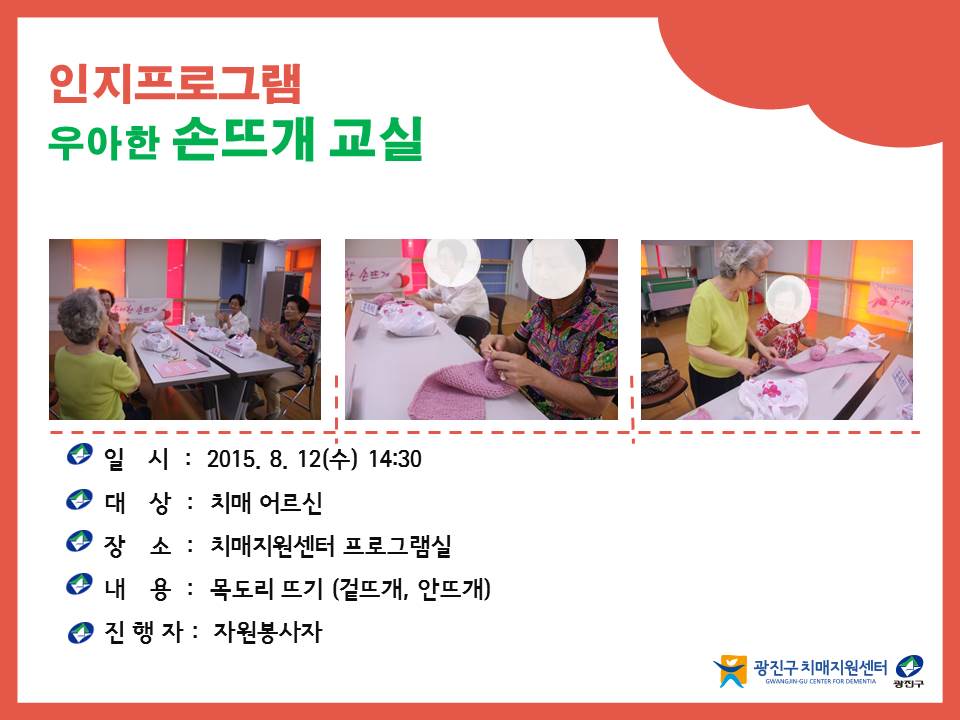 인지프로그램
우아한 손뜨개 교실

일 시 : 2015. 8. 12(수) 14:30
대 상 : 치매 어르신
장 소 : 치매지원센터 프로그램실
내 용 : 목도리 뜨기 (겉뜨개, 안뜨개)
진 행 자 : 자원봉사자

광진구 치매지원센터
GWANGJIN-GU CENTER FOR DEMENTIA
광진구